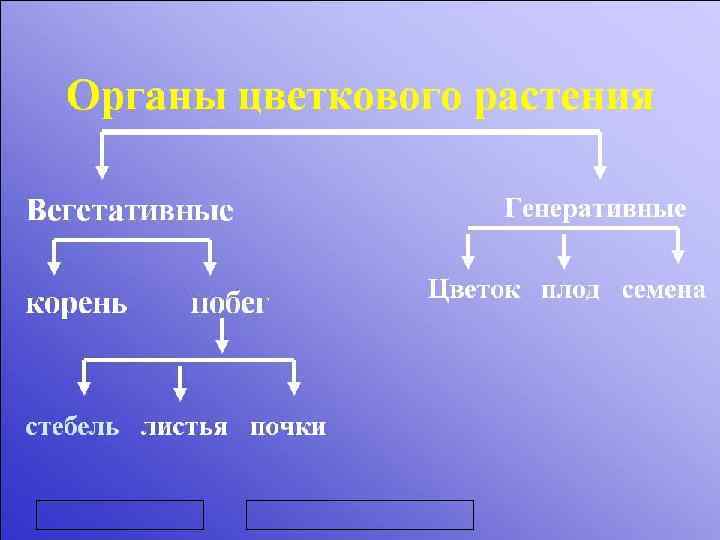 Органы цветкового растения

Вегетативные

корень побег

стебель листья почки

Генеративные

Цветок плод семена